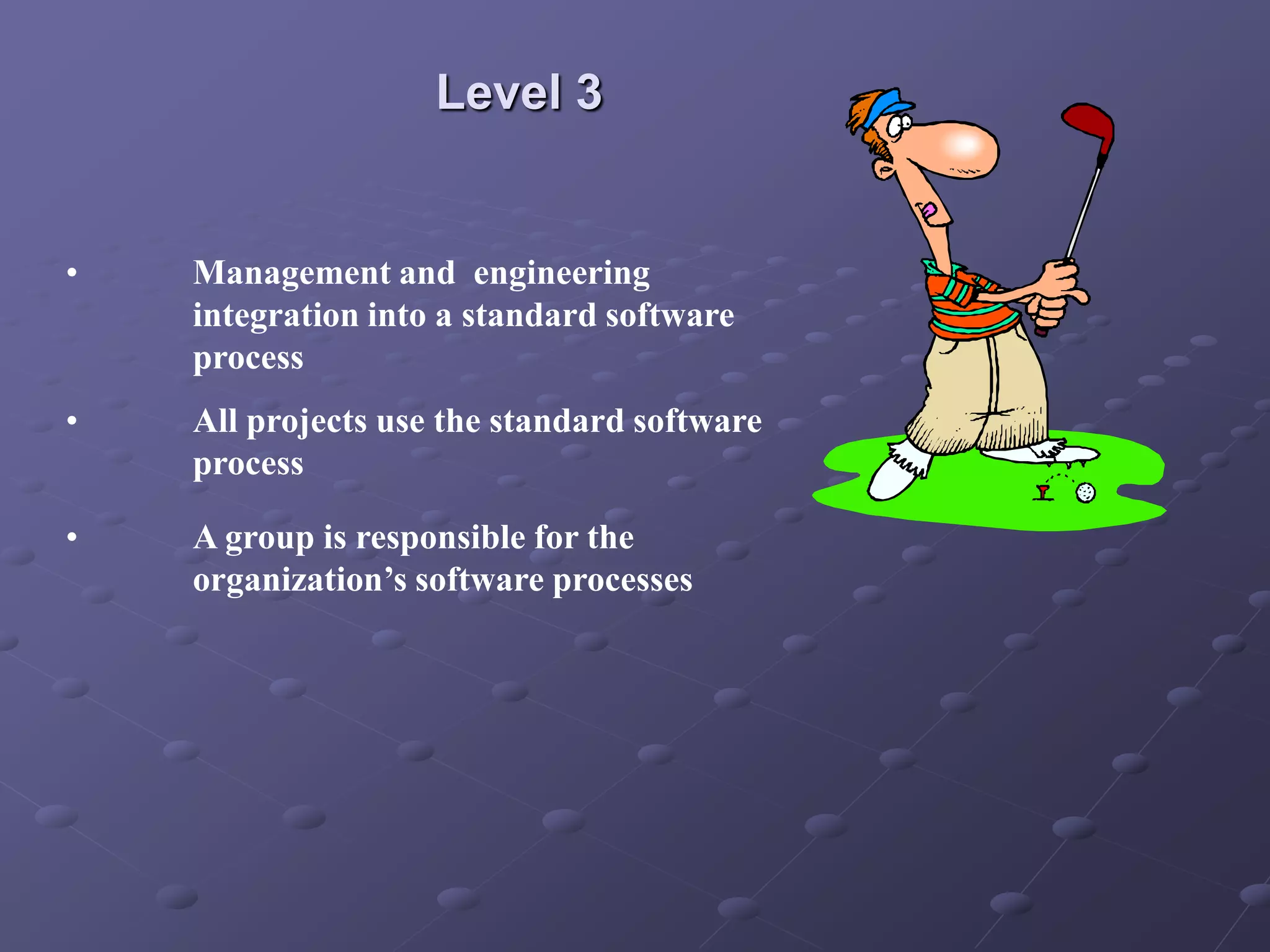 Level 3

• Management and engineering integration into a standard software process

• All projects use the standard software process

• A group is responsible for the organization’s software processes